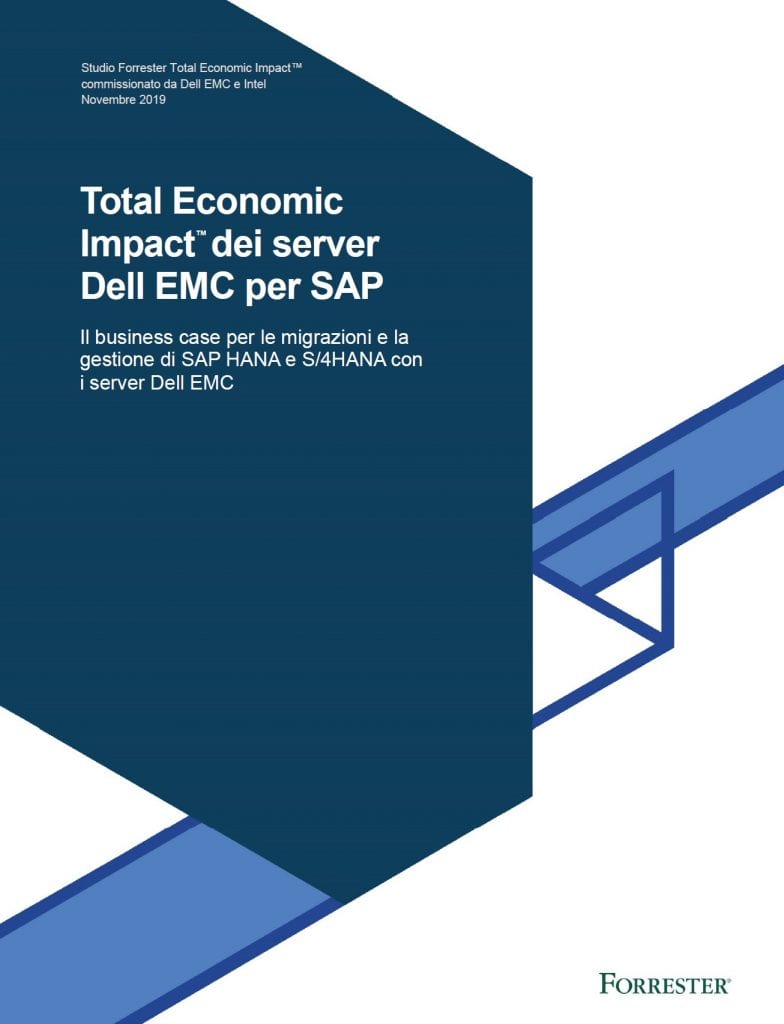 Studio Forrester Total Economic Impact™ commissionato da Dell EMC e Intel
Novembre 2019

Total Economic Impact™ dei server Dell EMC per SAP

Il business case per le migrazioni e la gestione di SAP HANA e S/4HANA con i server Dell EMC

FORRESTER®